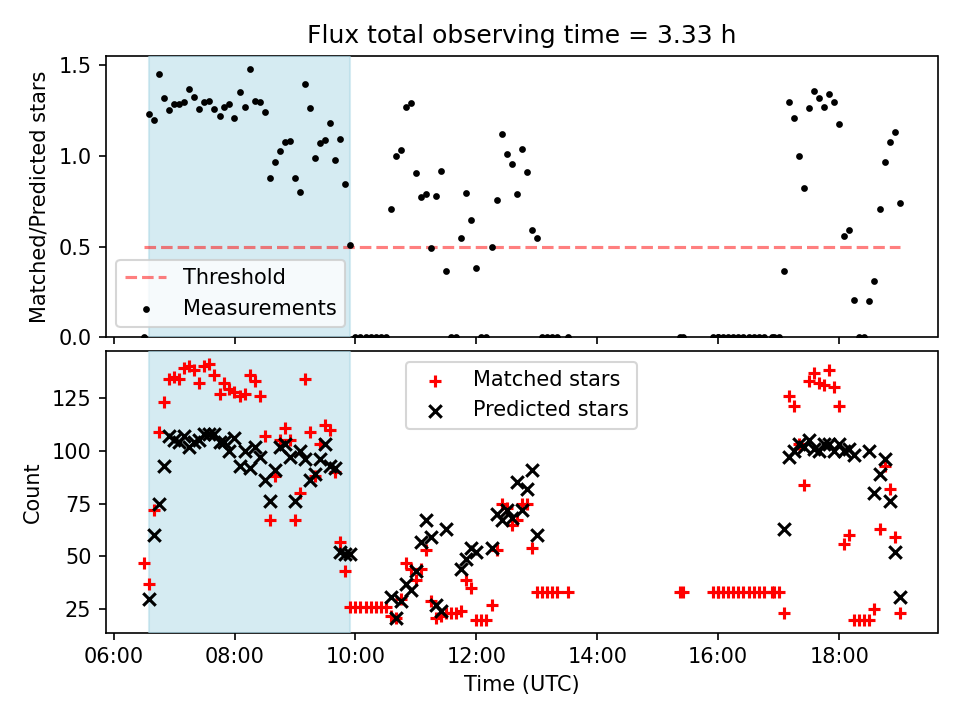 Flux total observing time = 3.33 h

Matched/Predicted stars

1.5
1.0
0.5
0.0

Threshold
Measurements

Count

125
100
75
50
25

Matched stars
Predicted stars

06:00
08:00
10:00
12:00
14:00
16:00
18:00

Time (UTC)